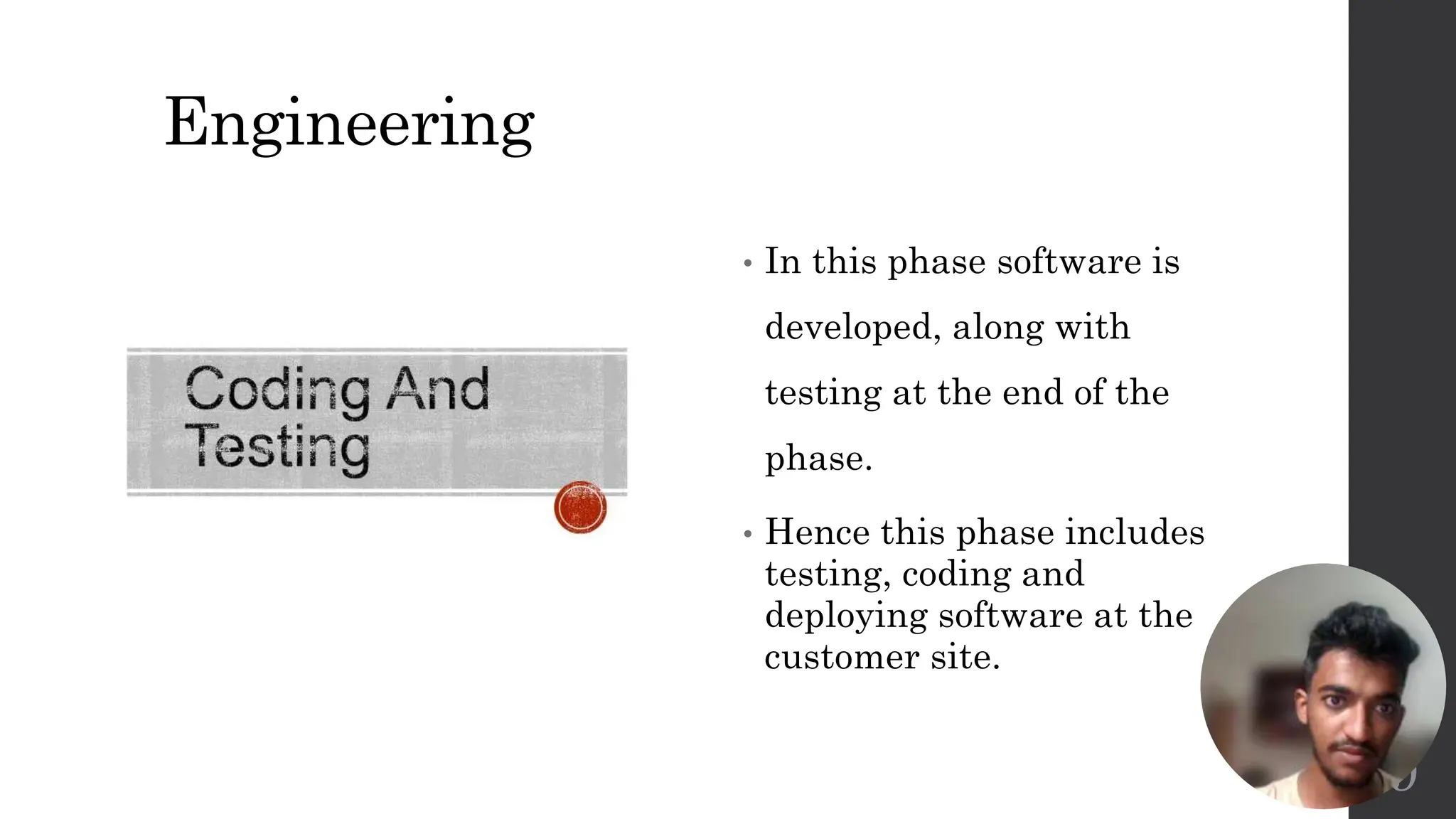 Engineering

Coding And Testing

• In this phase software is developed, along with testing at the end of the phase.

• Hence this phase includes testing, coding and deploying software at the customer site.